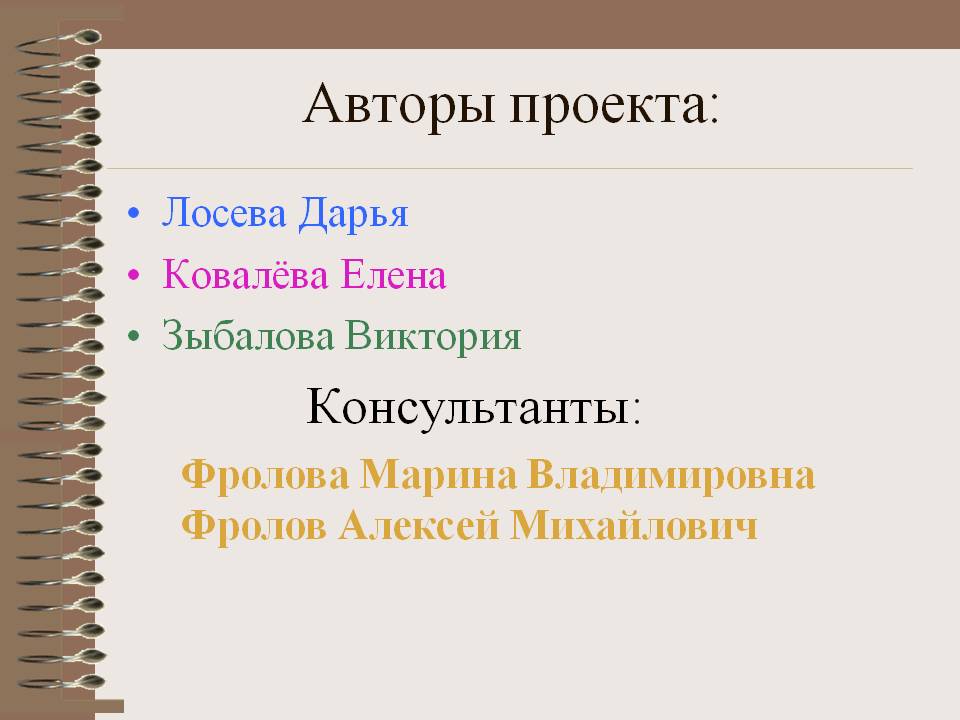 Авторы проекта:

• Лосева Дарья
• Ковалёва Елена
• Зыбалова Виктория

Консультанты:

Фролова Марина Владимировна
Фролов Алексей Михайлович